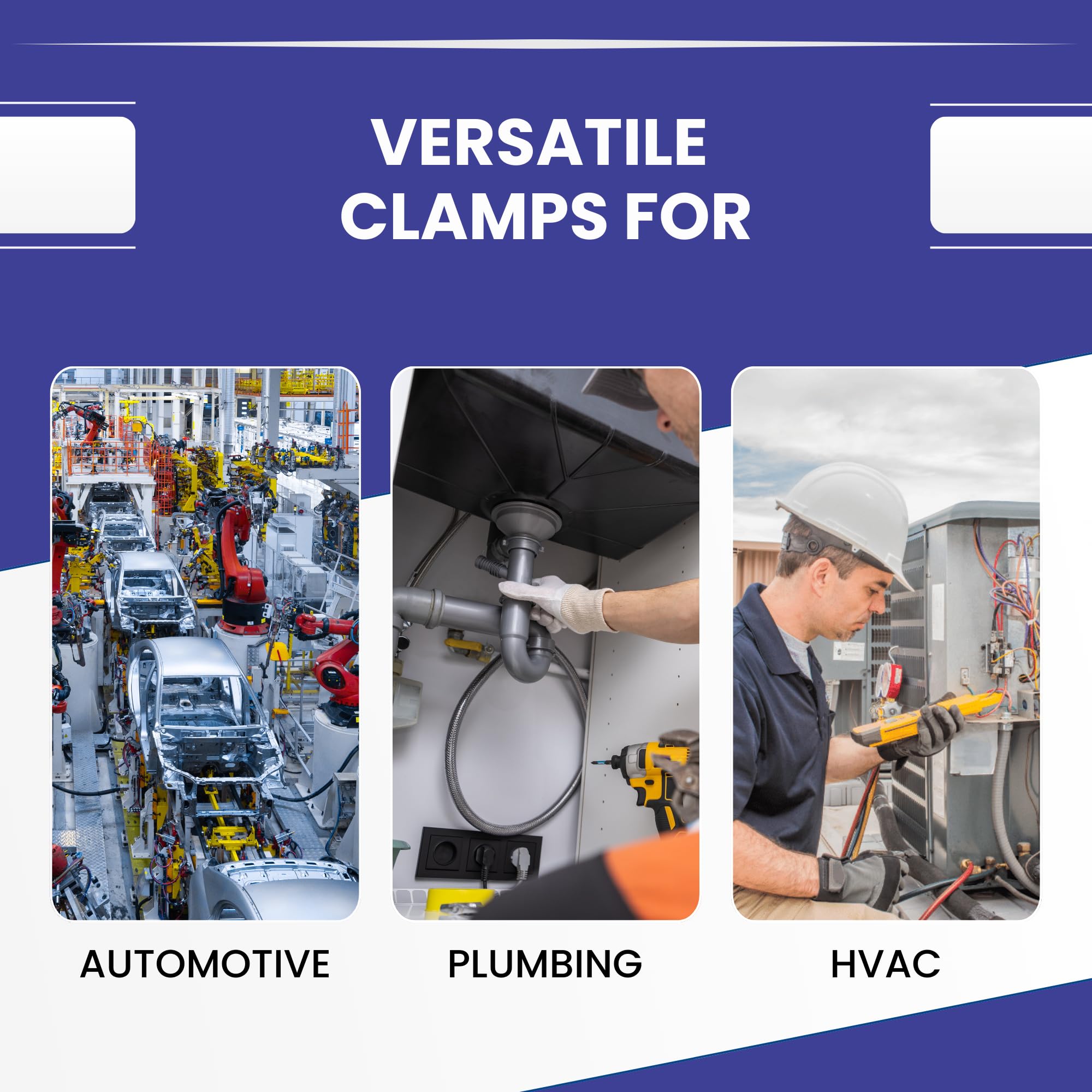 VERSATILE CLAMPS FOR

AUTOMOTIVE

PLUMBING

HVAC